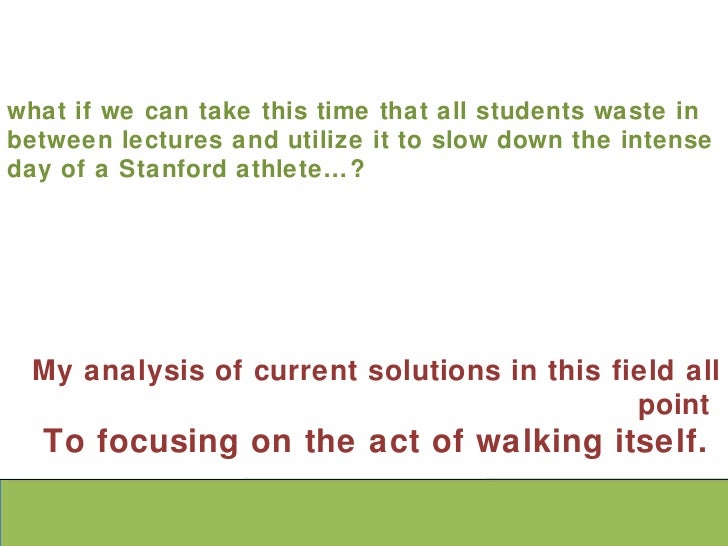 what if we can take this time that all students waste in between lectures and utilize it to slow down the intense day of a Stanford athlete…?

My analysis of current solutions in this field all point
To focusing on the act of walking itself.